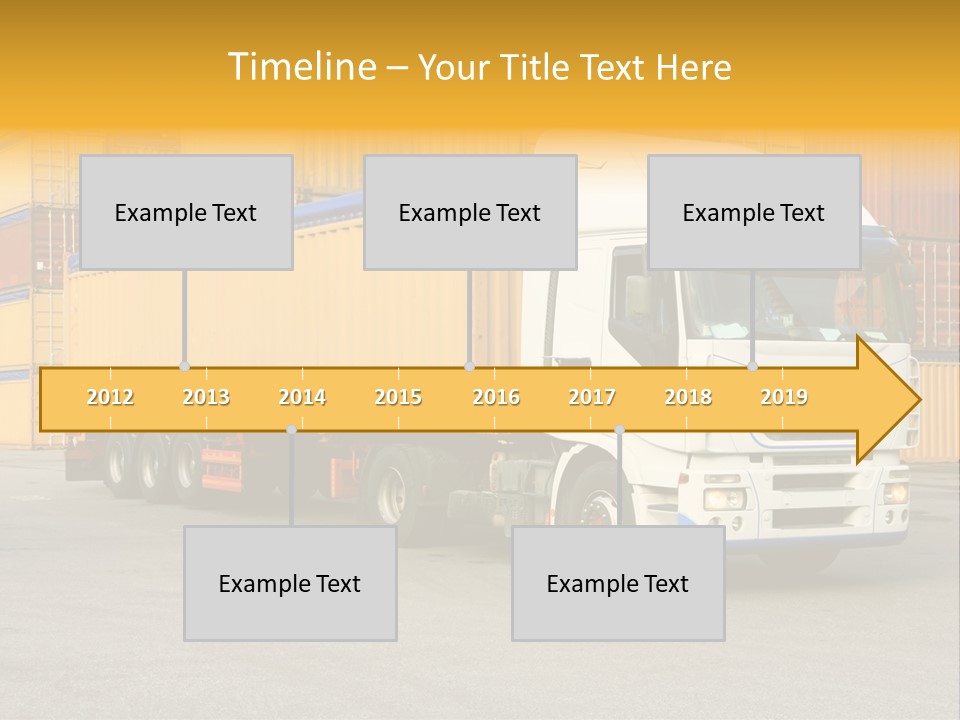 Timeline – Your Title Text Here

Example Text

Example Text

Example Text

2012 2013 2014 2015 2016 2017 2018 2019

Example Text

Example Text